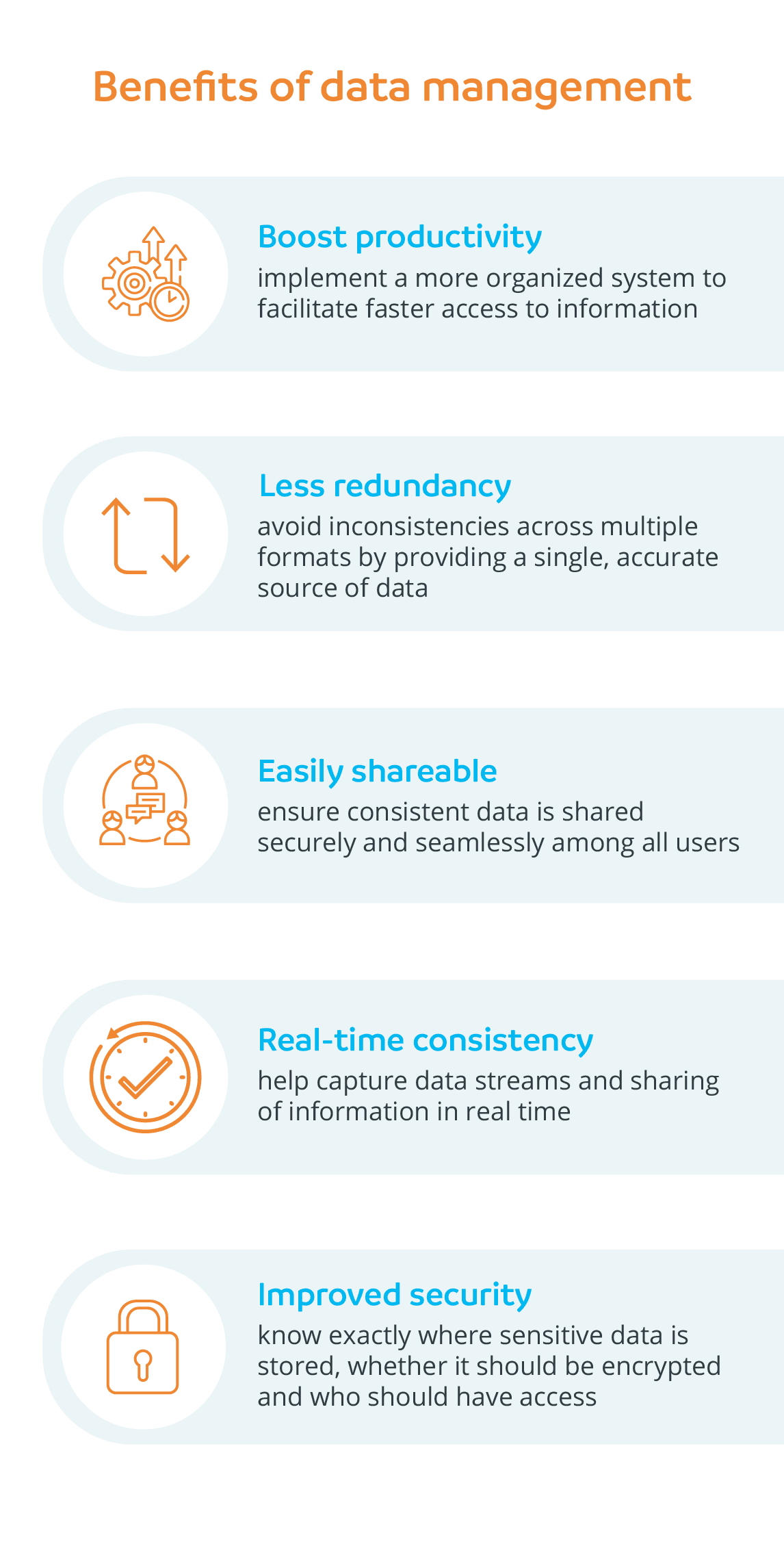 Benefits of data management

Boost productivity
implement a more organized system to facilitate faster access to information

Less redundancy
avoid inconsistencies across multiple formats by providing a single, accurate source of data

Easily shareable
ensure consistent data is shared securely and seamlessly among all users

Real-time consistency
help capture data streams and sharing of information in real time

Improved security
know exactly where sensitive data is stored, whether it should be encrypted and who should have access